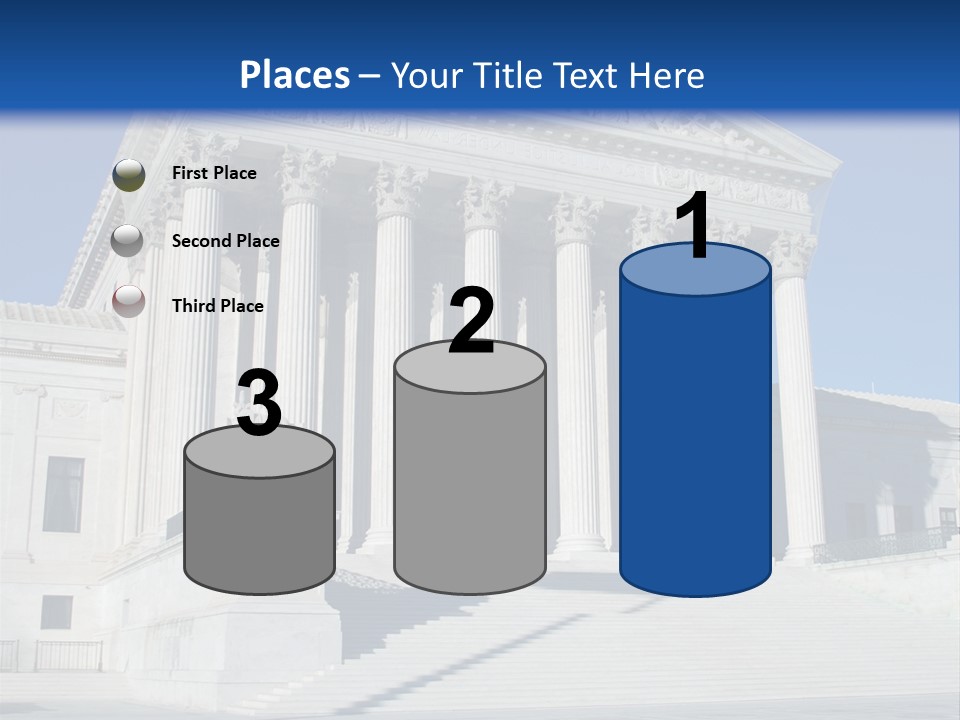 Places – Your Title Text Here

First Place

Second Place

Third Place

3

2

1